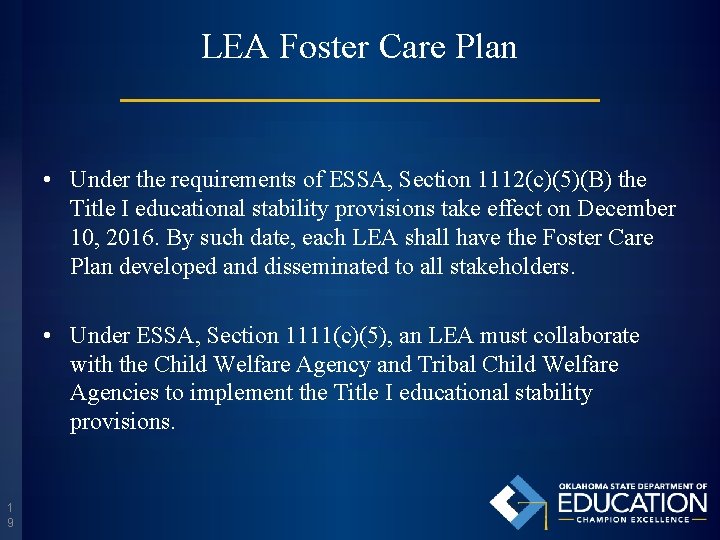 LEA Foster Care Plan

• Under the requirements of ESSA, Section 1112(c)(5)(B) the Title I educational stability provisions take effect on December 10, 2016. By such date, each LEA shall have the Foster Care Plan developed and disseminated to all stakeholders.

• Under ESSA, Section 1111(c)(5), an LEA must collaborate with the Child Welfare Agency and Tribal Child Welfare Agencies to implement the Title I educational stability provisions.

19

OKLAHOMA STATE DEPARTMENT OF EDUCATION
CHAMPION EXCELLENCE